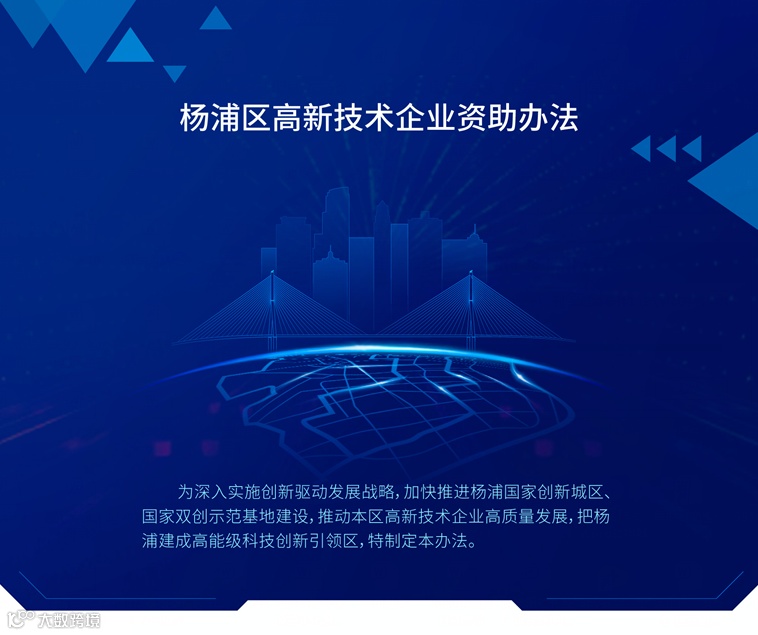 杨浦区高新技术企业资助办法

为深入实施创新驱动发展战略，加快推进杨浦国家创新城区、国家双创示范基地建设，推动本区高新技术企业高质量发展，把杨浦建成高能级科技创新引领区，特制定本办法。

大数跨境